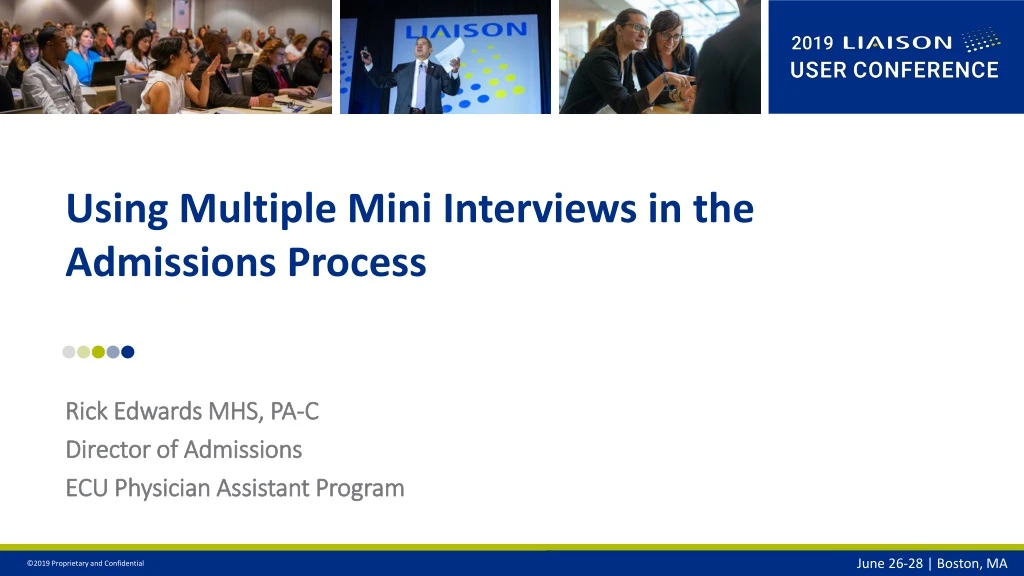 LIAISON

2019 LIAISON
USER CONFERENCE

Using Multiple Mini Interviews in the Admissions Process

Rick Edwards MHS, PA-C
Director of Admissions
ECU Physician Assistant Program

©2019 Proprietary and Confidential

June 26-28 | Boston, MA